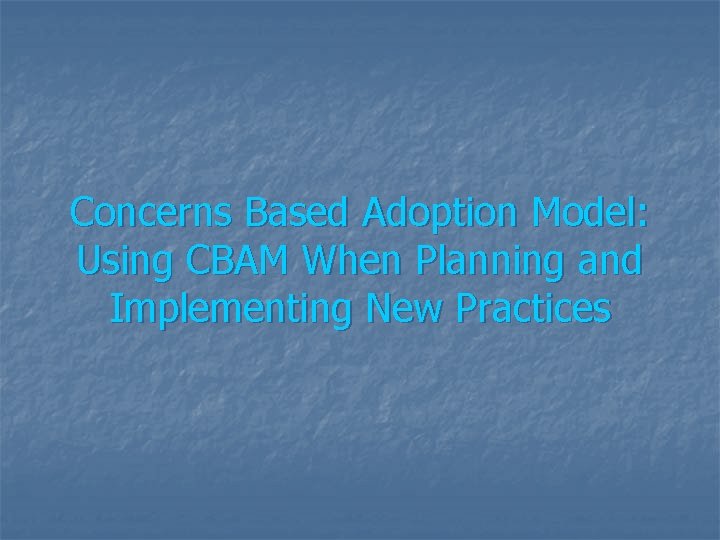 Concerns Based Adoption Model: Using CBAM When Planning and Implementing New Practices